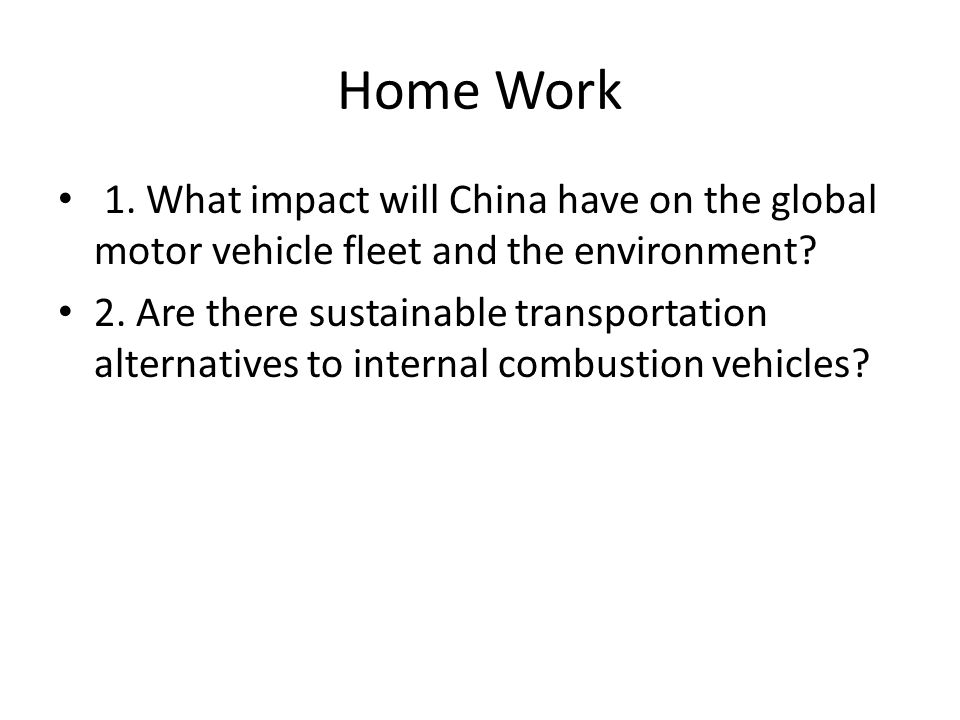 Home Work

• 1. What impact will China have on the global motor vehicle fleet and the environment?

• 2. Are there sustainable transportation alternatives to internal combustion vehicles?